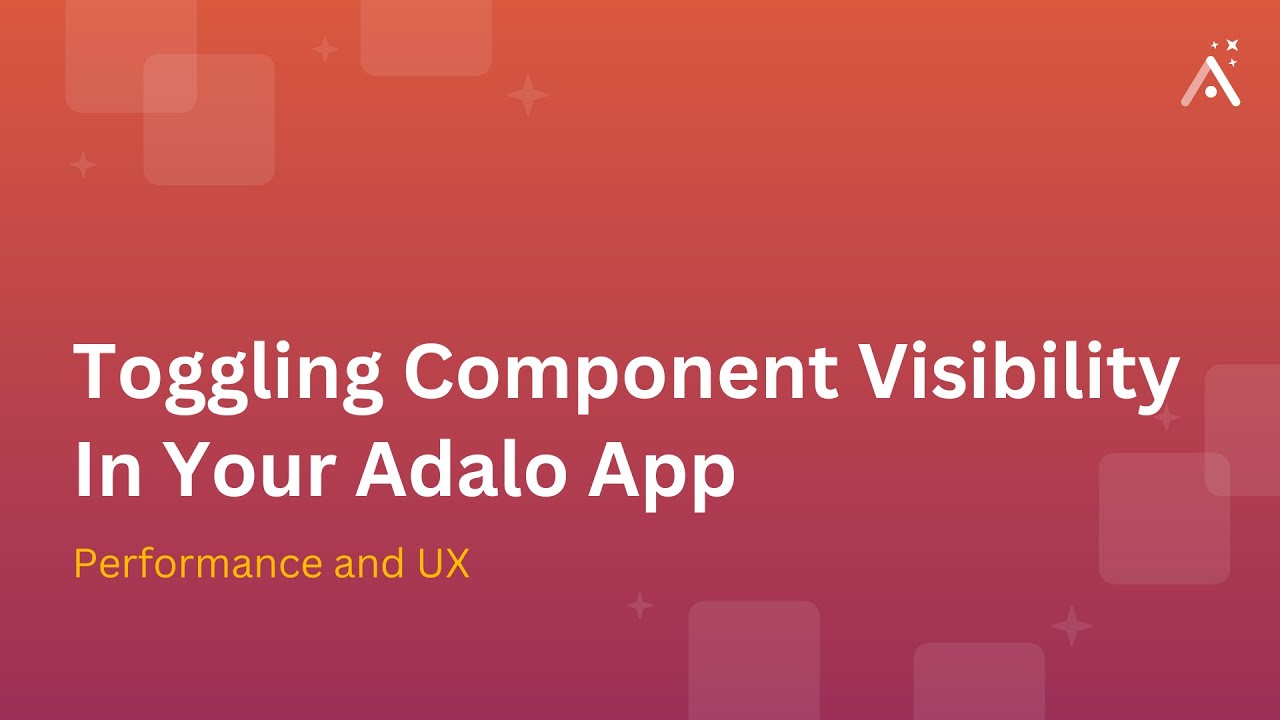 Toggling Component Visibility In Your Adalo App

Performance and UX